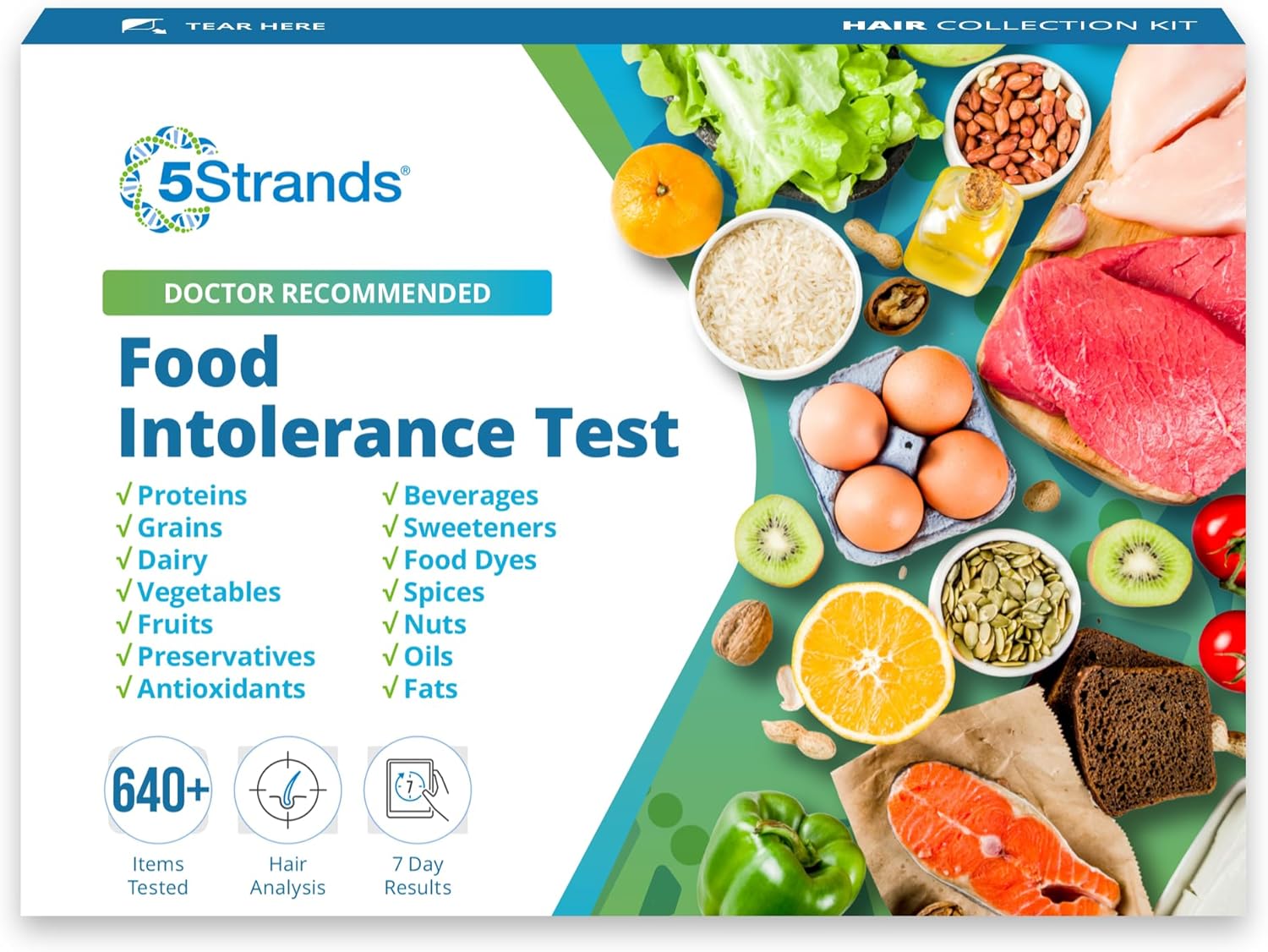 TEAR HERE

HAIR COLLECTION KIT

5Strands®

DOCTOR RECOMMENDED

Food Intolerance Test

√ Proteins
√ Grains
√ Dairy
√ Vegetables
√ Fruits
√ Preservatives
√ Antioxidants

√ Beverages
√ Sweeteners
√ Food Dyes
√ Spices
√ Nuts
√ Oils
√ Fats

640+
Items Tested

Hair Analysis

7
7 Day Results